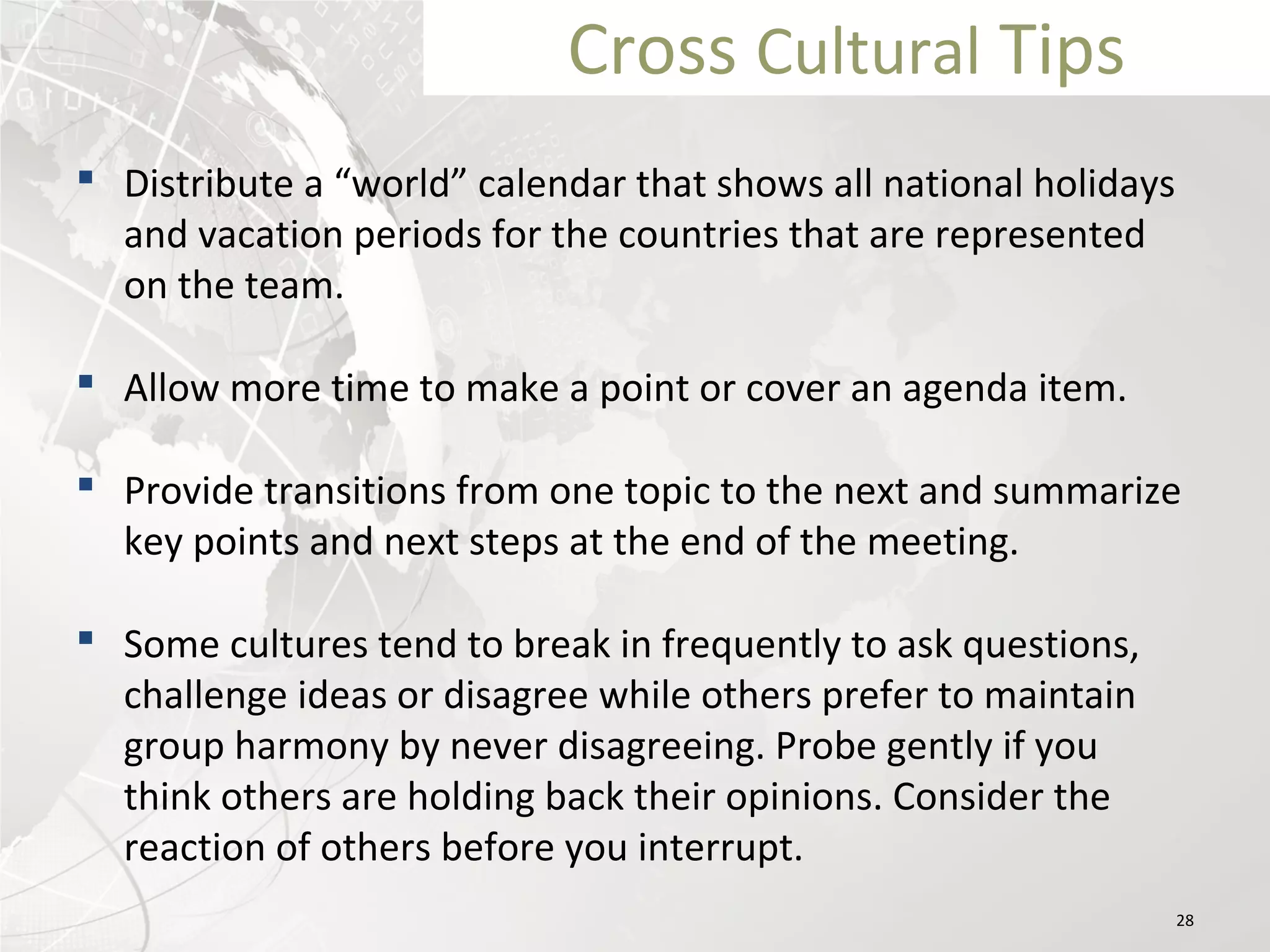 Cross Cultural Tips

▪ Distribute a “world” calendar that shows all national holidays and vacation periods for the countries that are represented on the team.

▪ Allow more time to make a point or cover an agenda item.

▪ Provide transitions from one topic to the next and summarize key points and next steps at the end of the meeting.

▪ Some cultures tend to break in frequently to ask questions, challenge ideas or disagree while others prefer to maintain group harmony by never disagreeing. Probe gently if you think others are holding back their opinions. Consider the reaction of others before you interrupt.

28